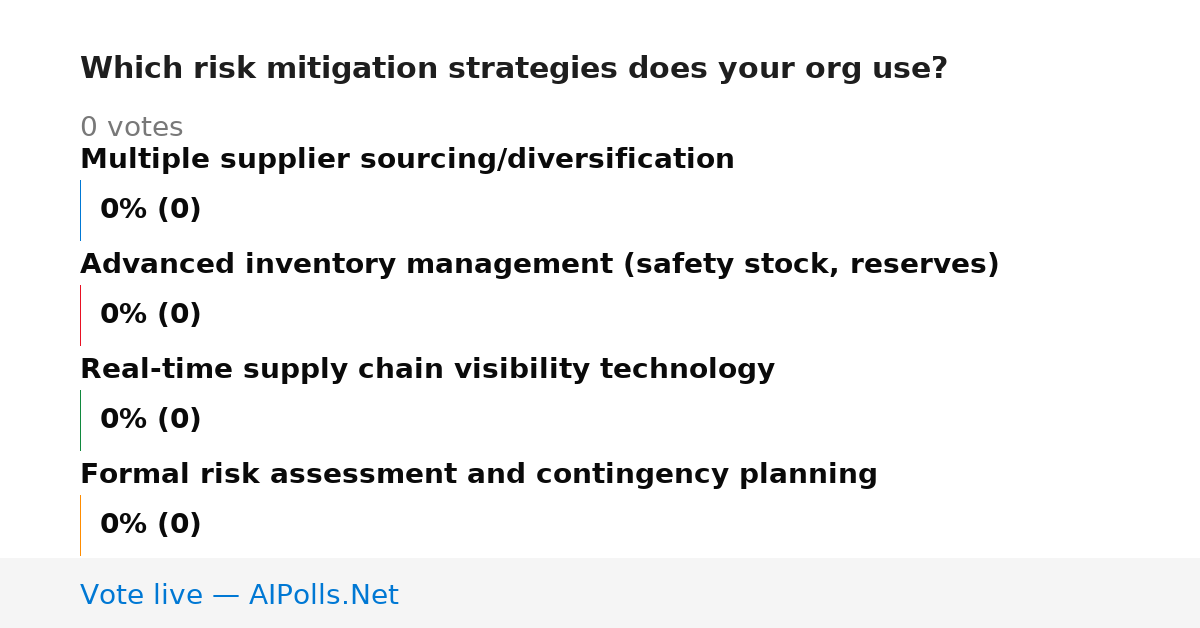 Which risk mitigation strategies does your org use?

0 votes

Multiple supplier sourcing/diversification

0% (0)

Advanced inventory management (safety stock, reserves)

0% (0)

Real-time supply chain visibility technology

0% (0)

Formal risk assessment and contingency planning

0% (0)

Vote live — AIPolls.Net